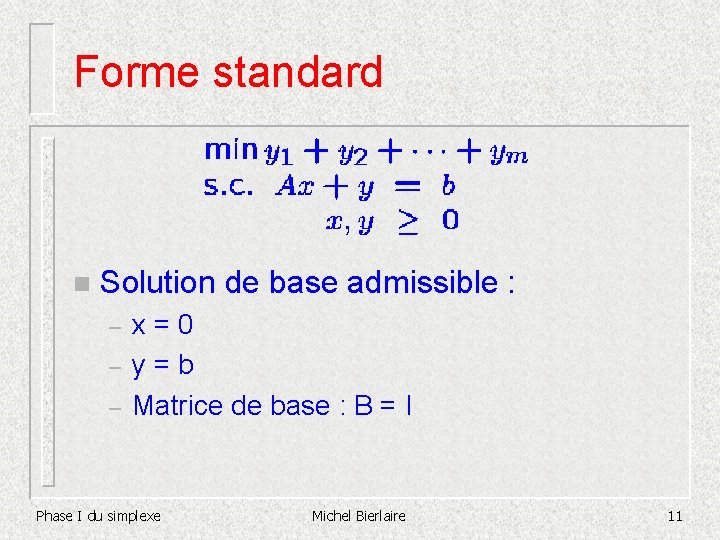 Forme standard

min $y_1 + y_2 + \cdots + y_m$
s.c. $Ax + y = b$
$x, y \geq 0$

Solution de base admissible :
– x = 0
– y = b
– Matrice de base : B = I

Phase I du simplexe

Michel Bierlaire

11